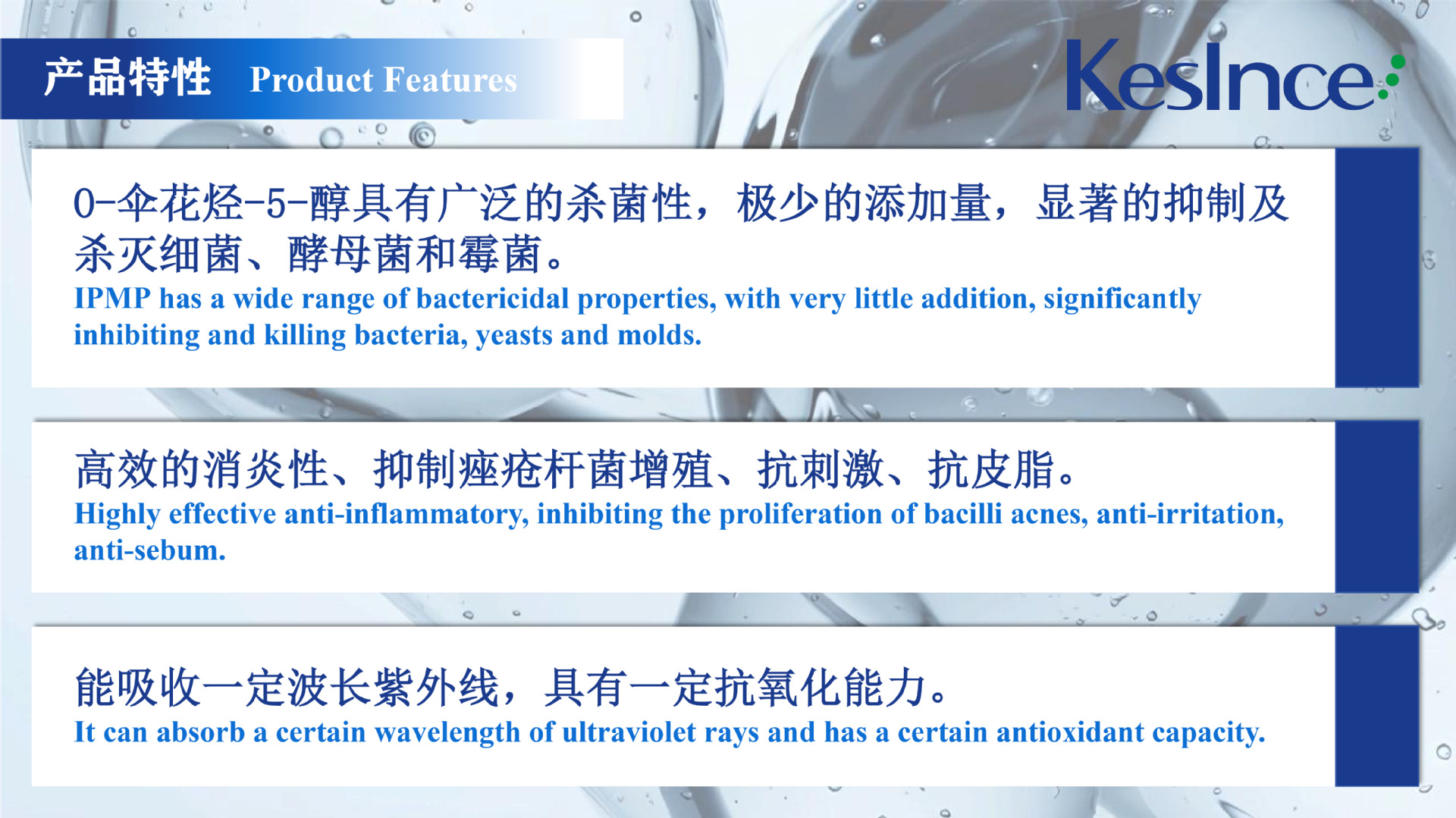 产品特性 Product Features

KesInce

O-伞花烃-5-醇具有广泛的杀菌性，极少的添加量，显著的抑制及杀灭细菌、酵母菌和霉菌。
IPMP has a wide range of bactericidal properties, with very little addition, significantly inhibiting and killing bacteria, yeasts and molds.

高效的消炎性、抑制痤疮杆菌增殖、抗刺激、抗皮脂。
Highly effective anti-inflammatory, inhibiting the proliferation of bacilli acnes, anti-irritation, anti-sebum.

能吸收一定波长紫外线，具有一定抗氧化能力。
It can absorb a certain wavelength of ultraviolet rays and has a certain antioxidant capacity.